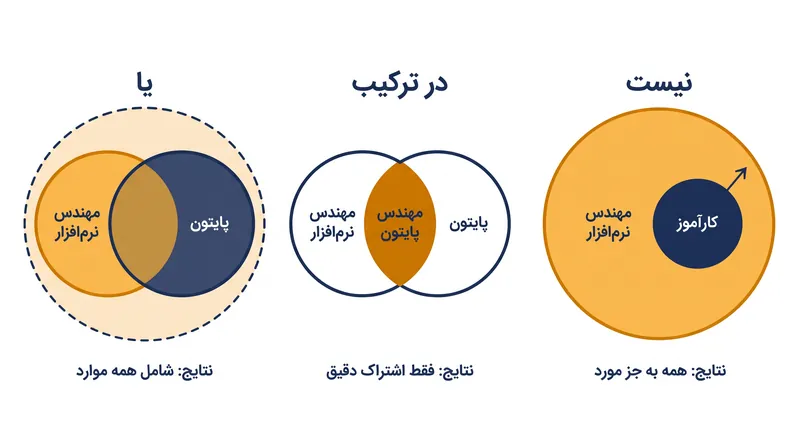 نیست

مهندس نرم‌افزار

کارآموز

نتایج: همه به جز مورد

در ترکیب

مهندس نرم‌افزار

مهندس پایتون

پایتون

نتایج: فقط اشتراک دقیق

یا

مهندس نرم‌افزار

پایتون

نتایج: شامل همه موارد